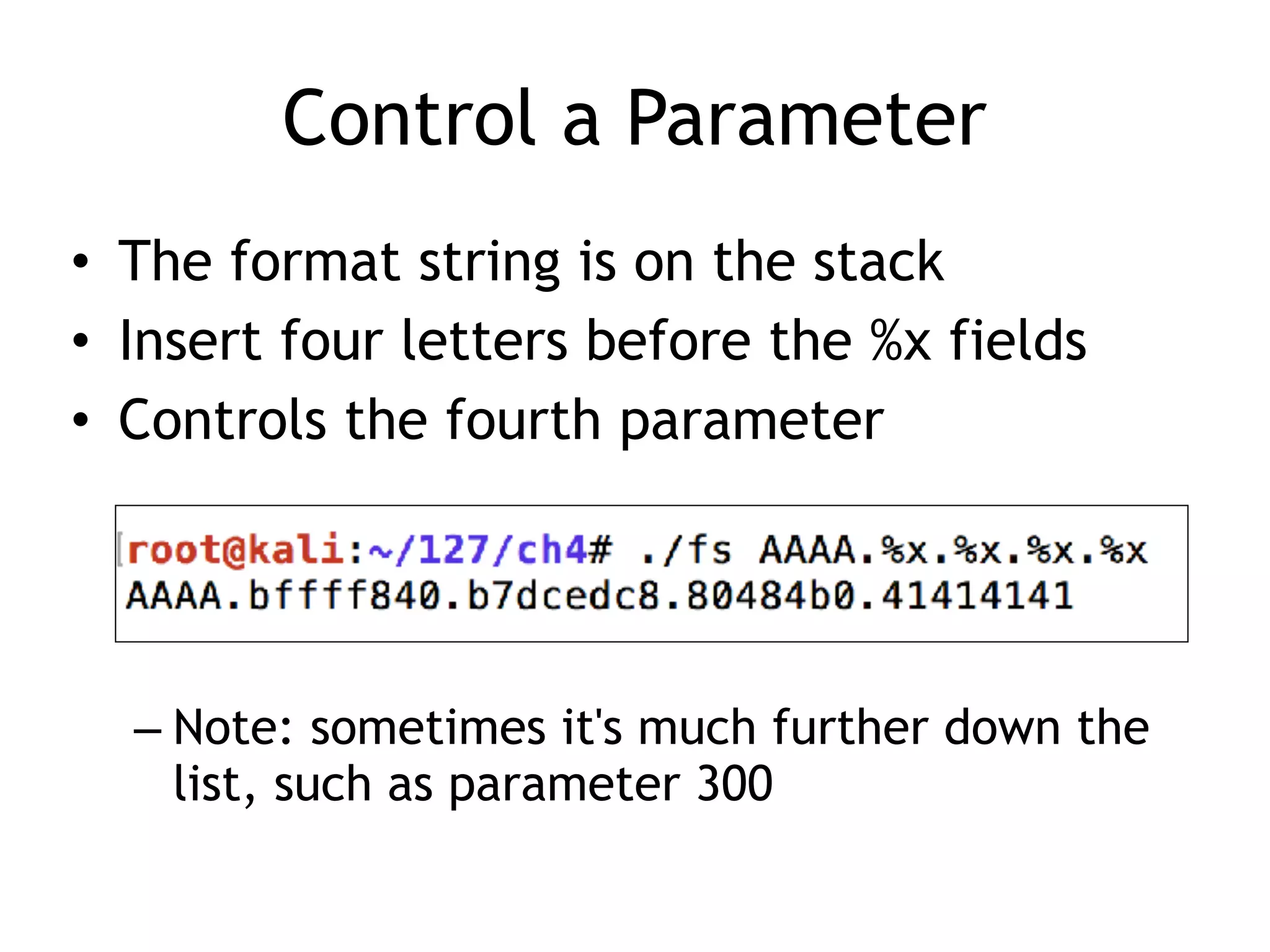 Control a Parameter

• The format string is on the stack
• Insert four letters before the %x fields
• Controls the fourth parameter

root@kali:~/127/ch4# ./fs AAAA.%x.%x.%x.%x
AAAA.bffff840.b7dcedc8.80484b0.41414141

– Note: sometimes it's much further down the list, such as parameter 300